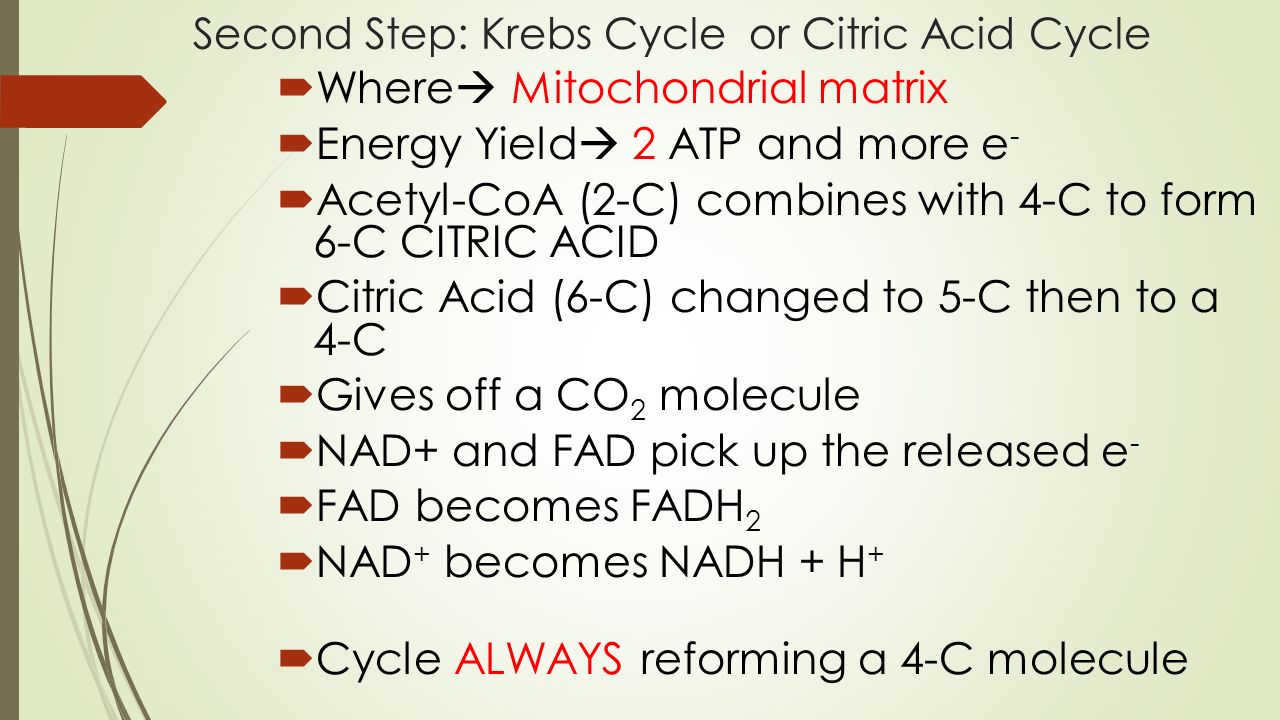 Second Step: Krebs Cycle or Citric Acid Cycle

Where→ Mitochondrial matrix

Energy Yield→ 2 ATP and more $e^-$

Acetyl-CoA (2-C) combines with 4-C to form 6-C CITRIC ACID

Citric Acid (6-C) changed to 5-C then to a 4-C

Gives off a $CO_2$ molecule

NAD+ and FAD pick up the released $e^-$

FAD becomes $FADH_2$

$NAD^+$ becomes NADH + $H^+$

Cycle ALWAYS reforming a 4-C molecule